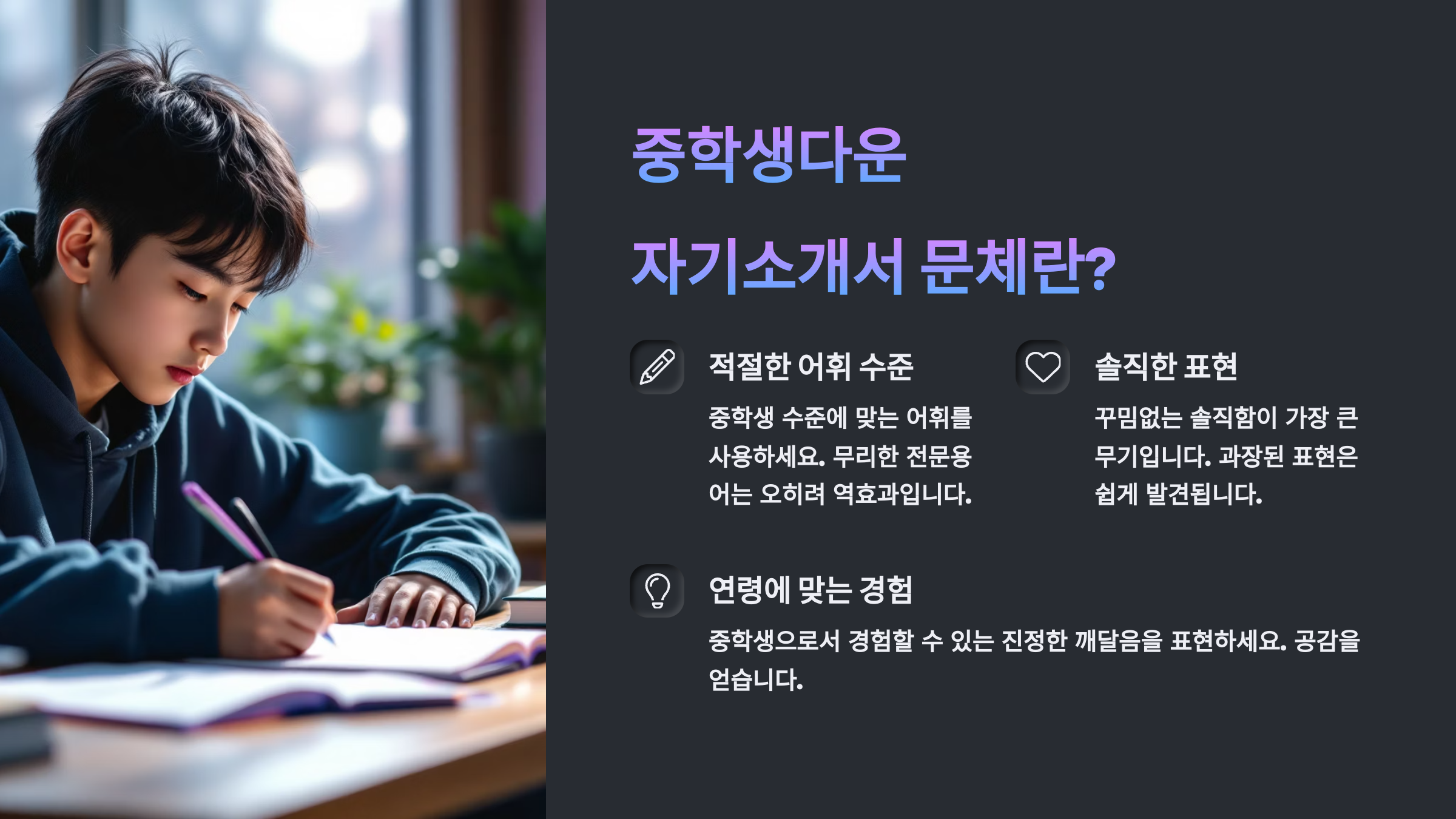 중학생다운

자기소개서 문체란?

적절한 어휘 수준

중학생 수준에 맞는 어휘를 사용하세요. 무리한 전문용어는 오히려 역효과입니다.

솔직한 표현

꾸밈없는 솔직함이 가장 큰 무기입니다. 과장된 표현은 쉽게 발견됩니다.

연령에 맞는 경험

중학생으로서 경험할 수 있는 진정한 깨달음을 표현하세요. 공감을 얻습니다.